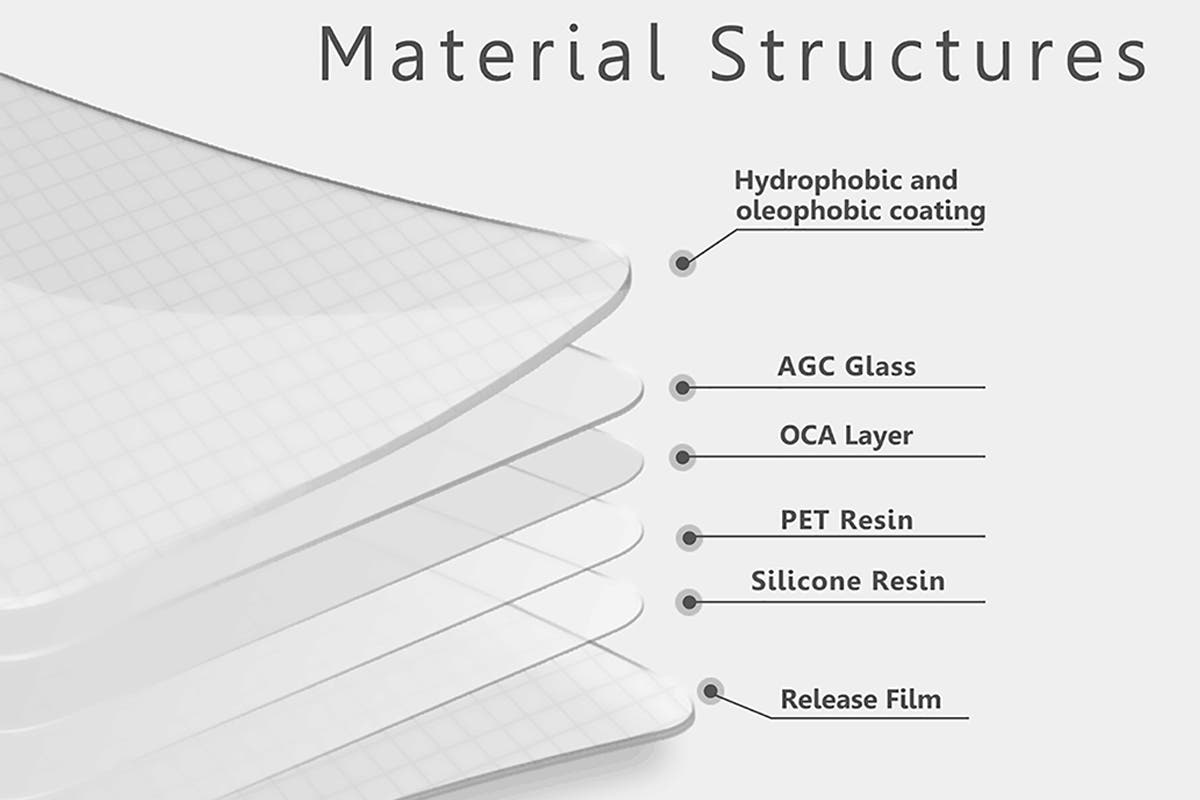 Material Structures

Hydrophobic and oleophobic coating

AGC Glass

OCA Layer

PET Resin

Silicone Resin

Release Film